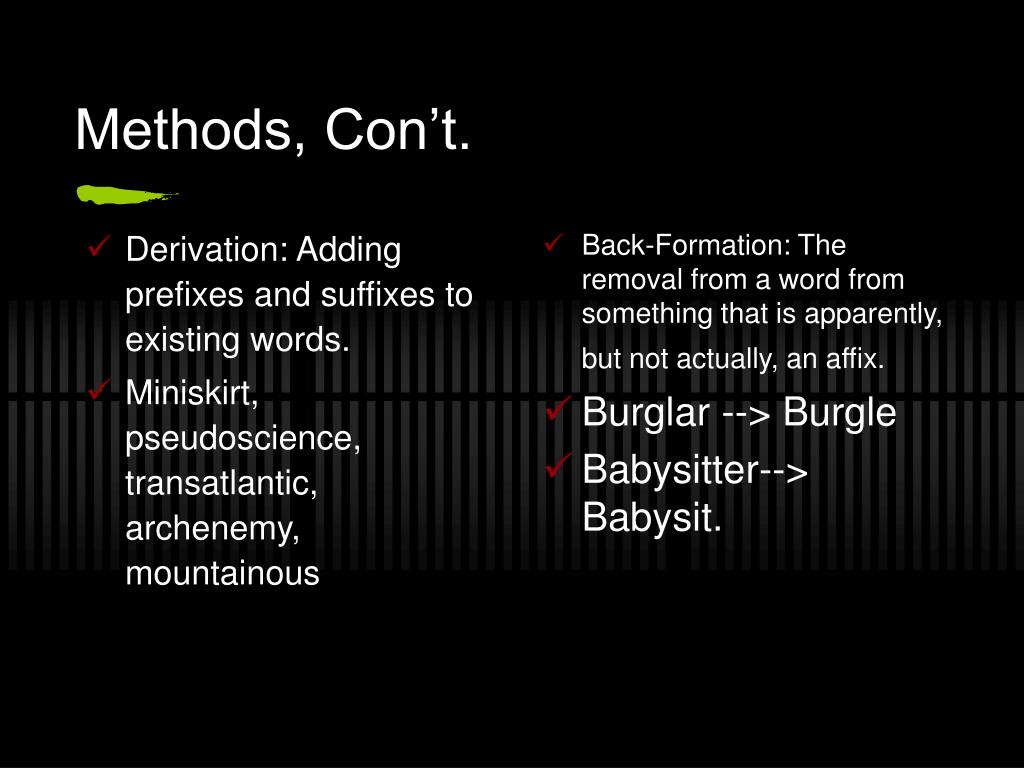 Methods, Con’t.

✓ Derivation: Adding prefixes and suffixes to existing words.
✓ Miniskirt, pseudoscience, transatlantic, archenemy, mountainous

✓ Back-Formation: The removal from a word from something that is apparently, but not actually, an affix.
✓ Burglar --> Burgle
✓ Babysitter--> Babysit.